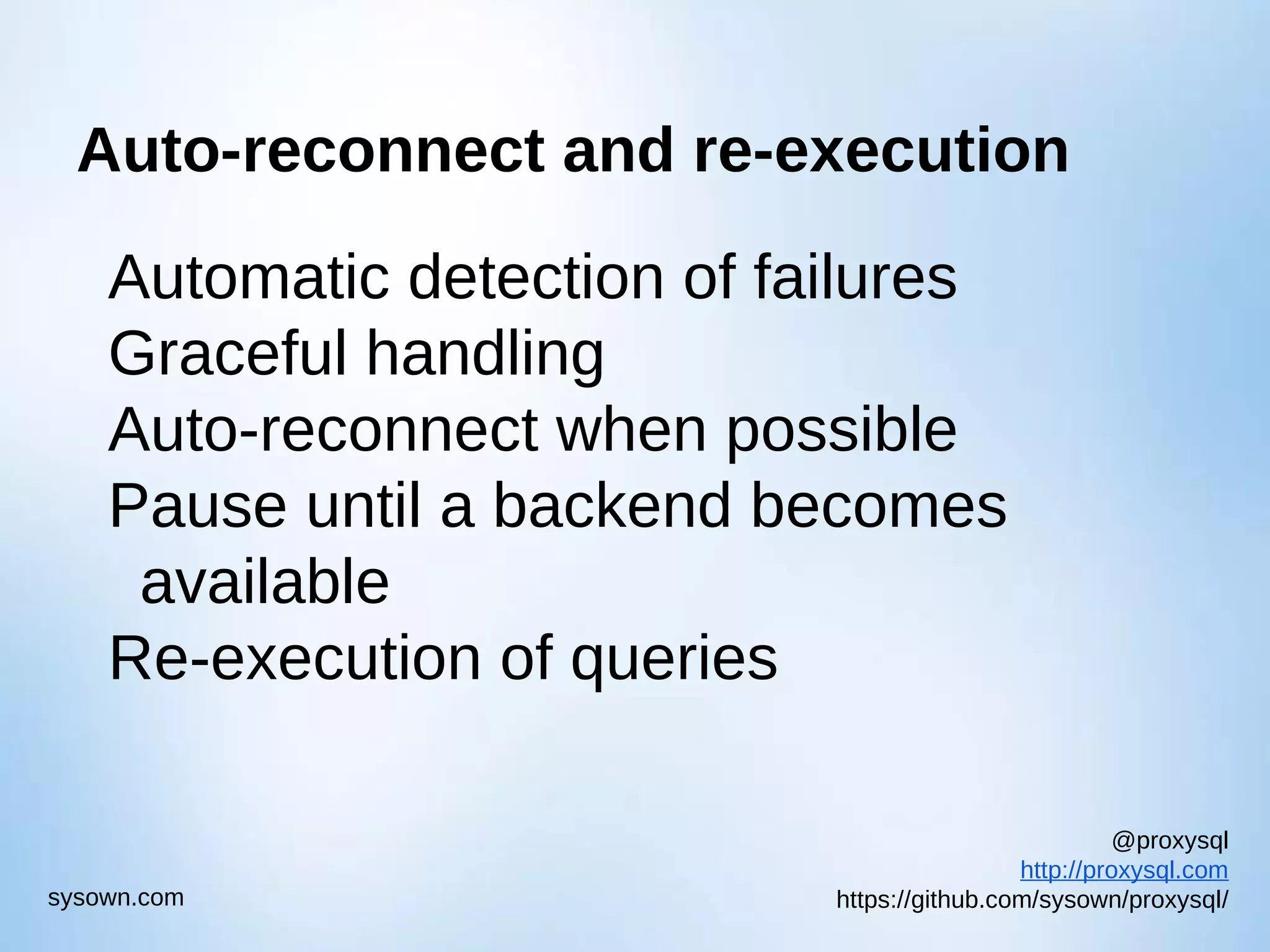 Auto-reconnect and re-execution

Automatic detection of failures
Graceful handling
Auto-reconnect when possible
Pause until a backend becomes available
Re-execution of queries

sysown.com

@proxysql
http://proxysql.com
https://github.com/sysown/proxysql/